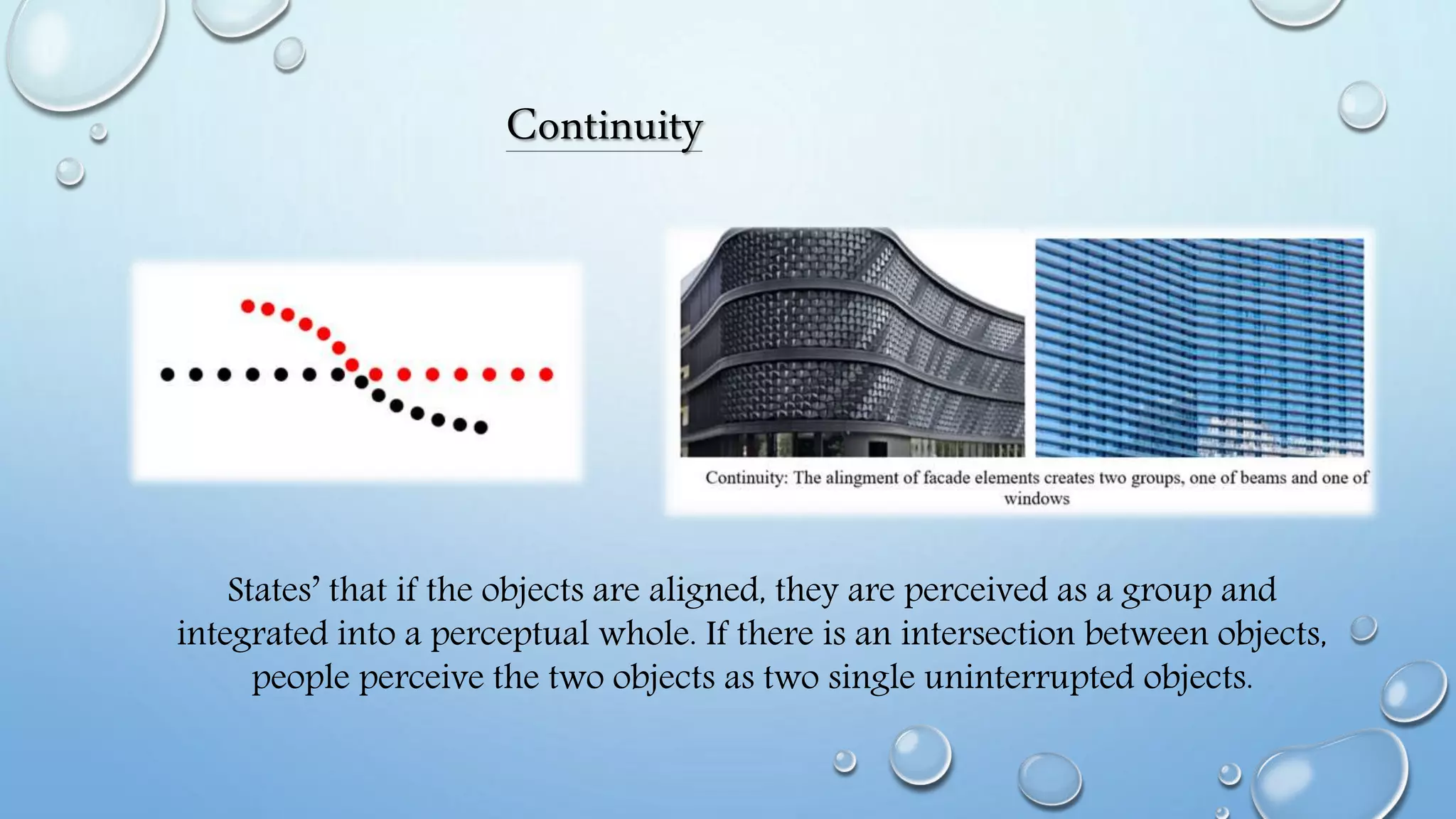 Continuity

Continuity: The alingment of facade elements creates two groups, one of beams and one of windows

States' that if the objects are aligned, they are perceived as a group and integrated into a perceptual whole. If there is an intersection between objects, people perceive the two objects as two single uninterrupted objects.